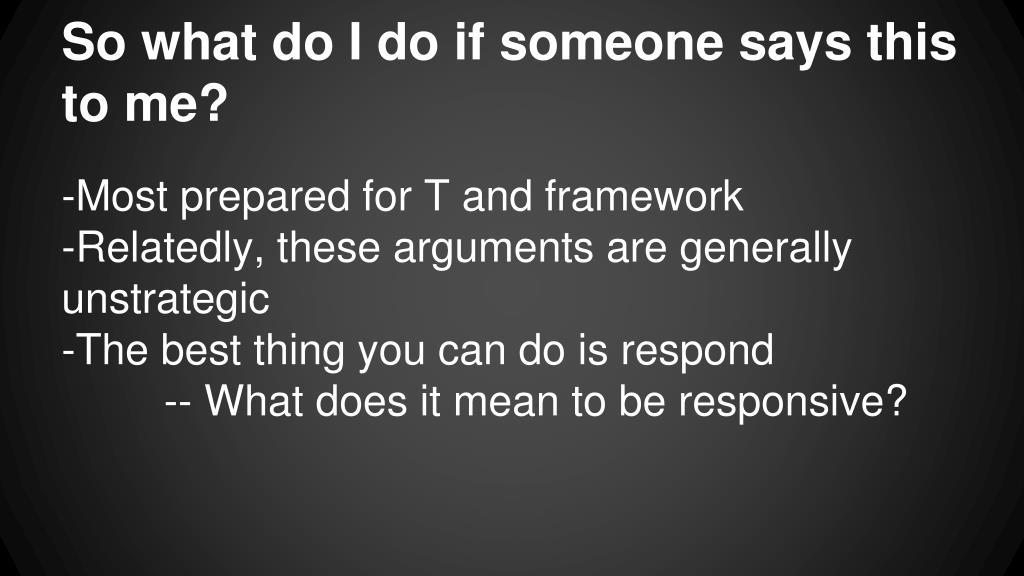 So what do I do if someone says this to me?

-Most prepared for T and framework
-Relatedly, these arguments are generally unstrategic
-The best thing you can do is respond
-- What does it mean to be responsive?